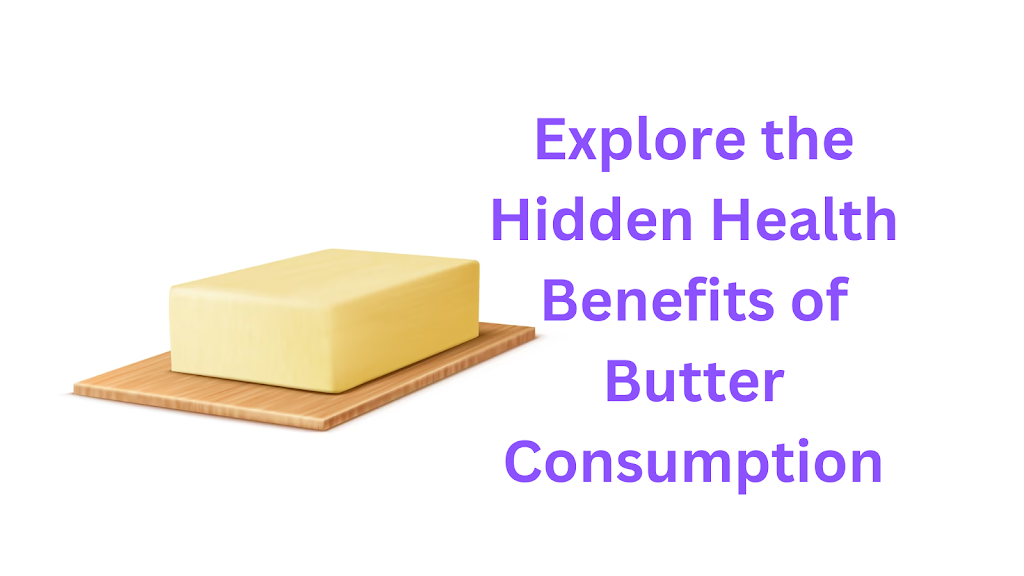 Explore the Hidden Health Benefits of Butter Consumption